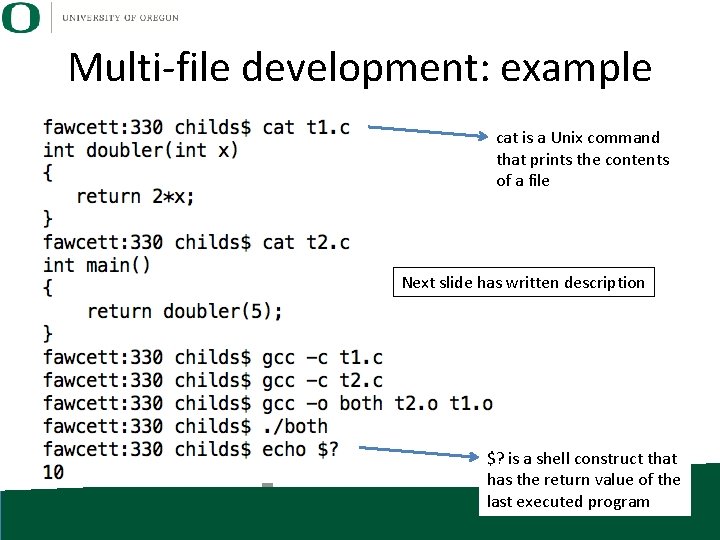 O UNIVERSITY OF OREGON

Multi-file development: example

fawcett:330 childs$ cat t1.c
int doubler(int x)
{
   return 2*x;
}
fawcett:330 childs$ cat t2.c
int main()
{
    return doubler(5);
}
fawcett:330 childs$ gcc -c t1.c
fawcett:330 childs$ gcc -c t2.c
fawcett:330 childs$ gcc -o both t2.o t1.o
fawcett:330 childs$ ./both
fawcett:330 childs$ echo $?
10

cat is a Unix command that prints the contents of a file

Next slide has written description

$? is a shell construct that has the return value of the last executed program